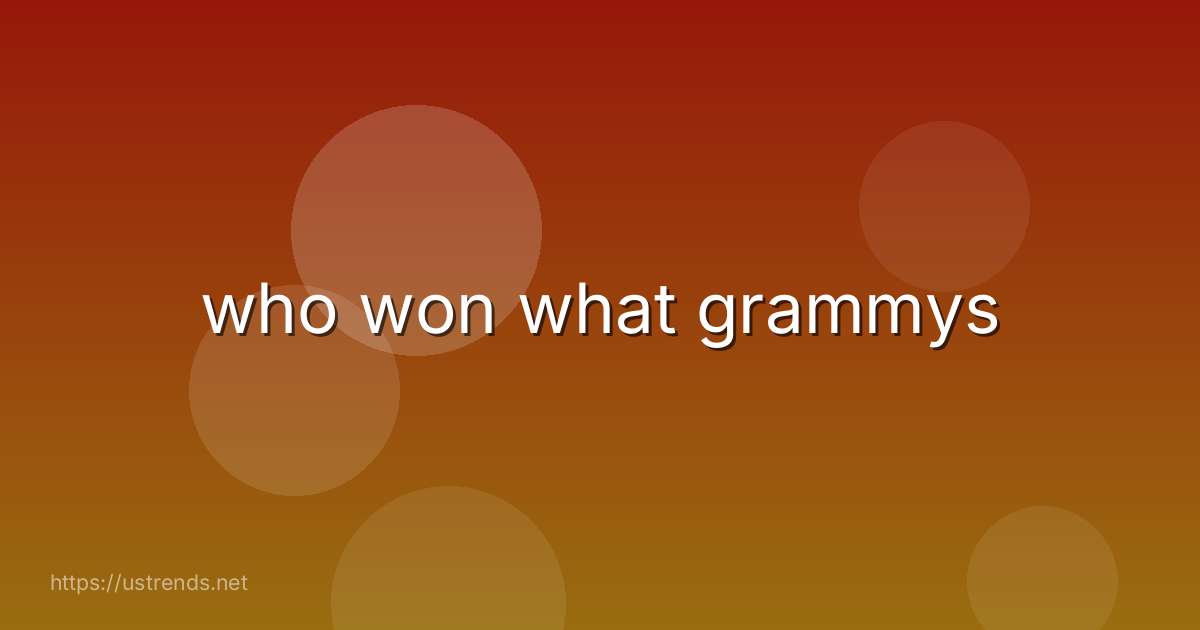 who won what grammys

https://ustrends.net